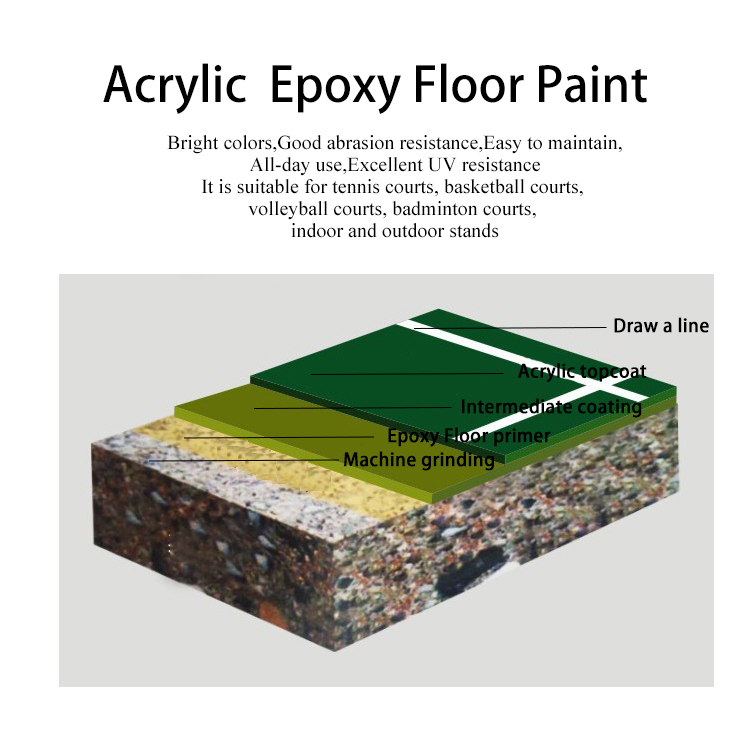 Acrylic Epoxy Floor Paint

Bright colors,Good abrasion resistance,Easy to maintain, All-day use,Excellent UV resistance
It is suitable for tennis courts, basketball courts, volleyball courts, badminton courts, indoor and outdoor stands

Draw a line
Acrylic topcoat
Intermediate coating
Epoxy Floor primer
Machine grinding